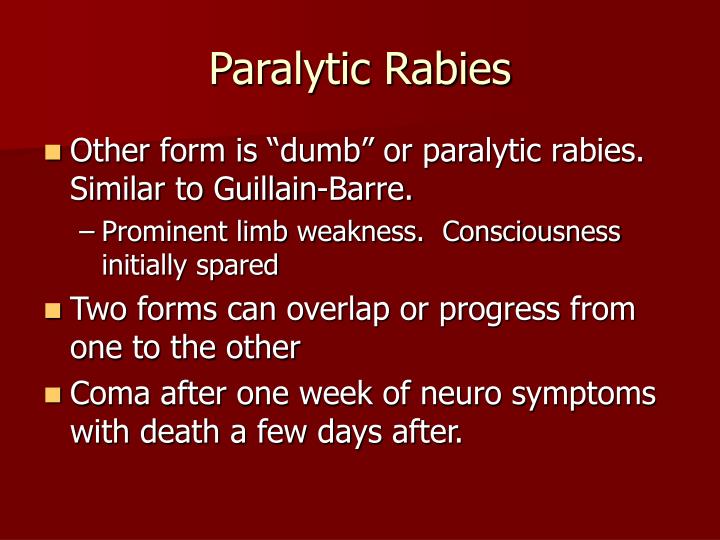 Paralytic Rabies

Other form is “dumb” or paralytic rabies. Similar to Guillain-Barre.

– Prominent limb weakness.  Consciousness initially spared

Two forms can overlap or progress from one to the other

Coma after one week of neuro symptoms with death a few days after.